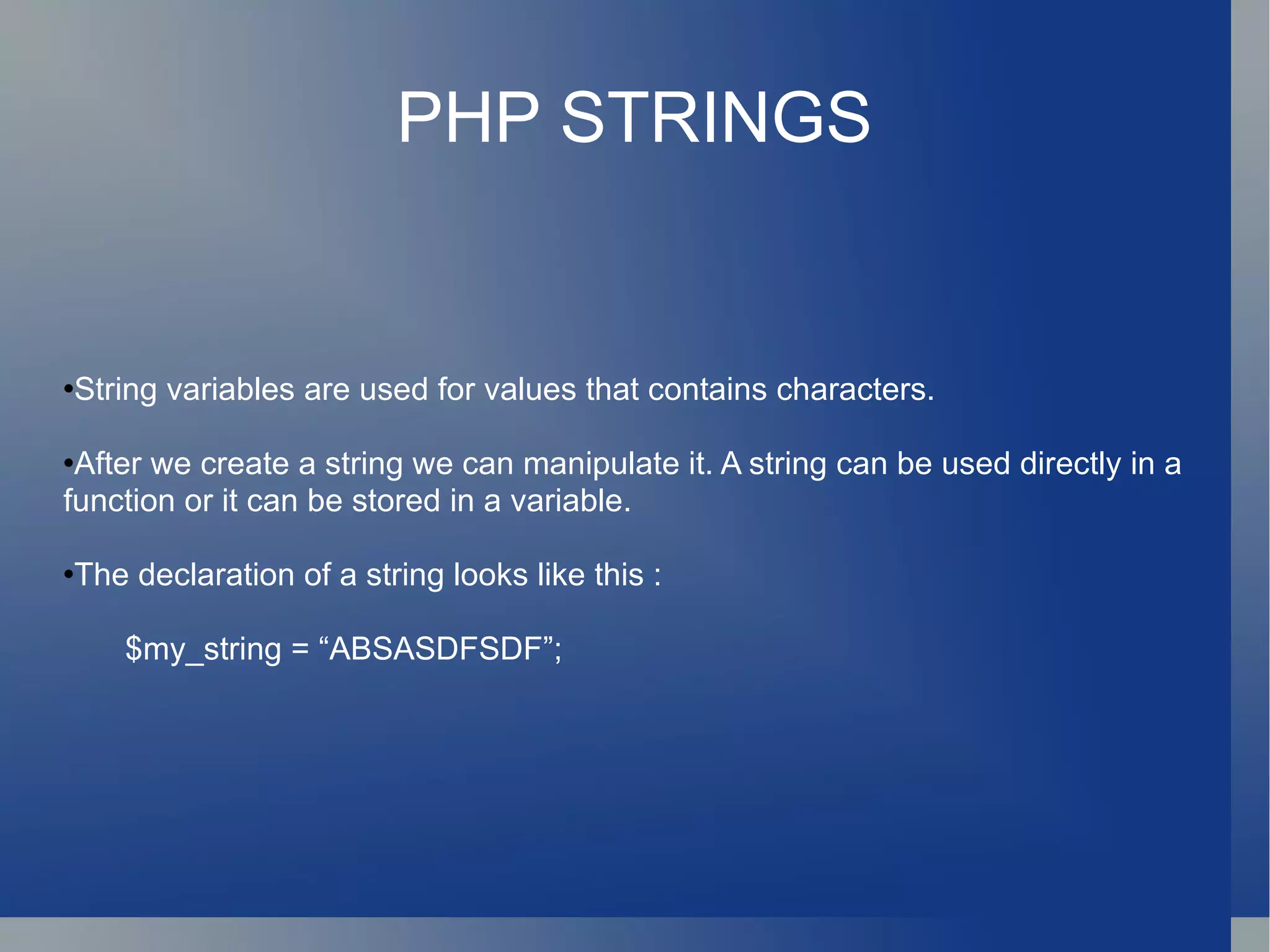 PHP STRINGS

•String variables are used for values that contains characters.

•After we create a string we can manipulate it. A string can be used directly in a function or it can be stored in a variable.

•The declaration of a string looks like this :

$my_string = “ABSASDFSDF”;